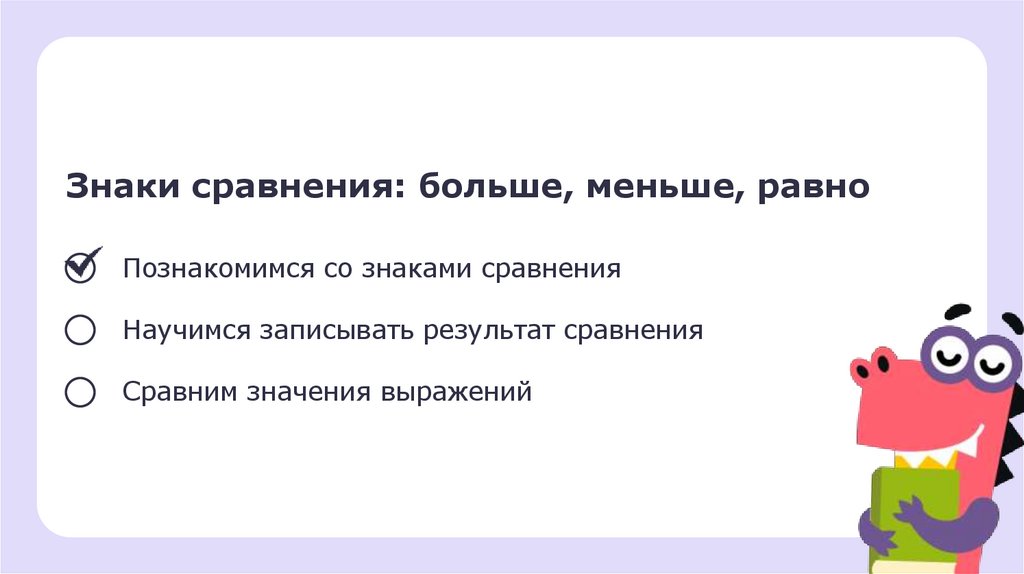 Знаки сравнения: больше, меньше, равно

Познакомимся со знаками сравнения

Научимся записывать результат сравнения

Сравним значения выражений